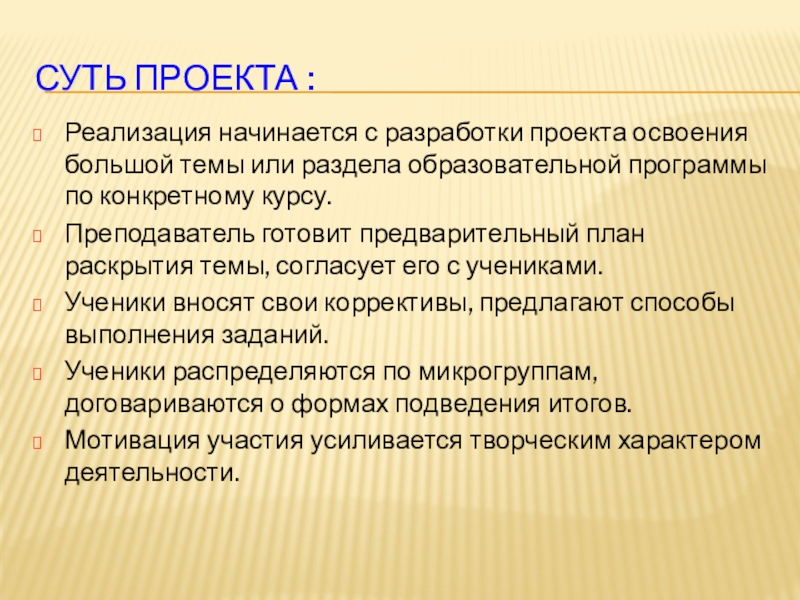 СУТЬ ПРОЕКТА :

Реализация начинается с разработки проекта освоения большой темы или раздела образовательной программы по конкретному курсу.

Преподаватель готовит предварительный план раскрытия темы, согласует его с учениками.

Ученики вносят свои коррективы, предлагают способы выполнения заданий.

Ученики распределяются по микрогруппам, договариваются о формах подведения итогов.

Мотивация участия усиливается творческим характером деятельности.